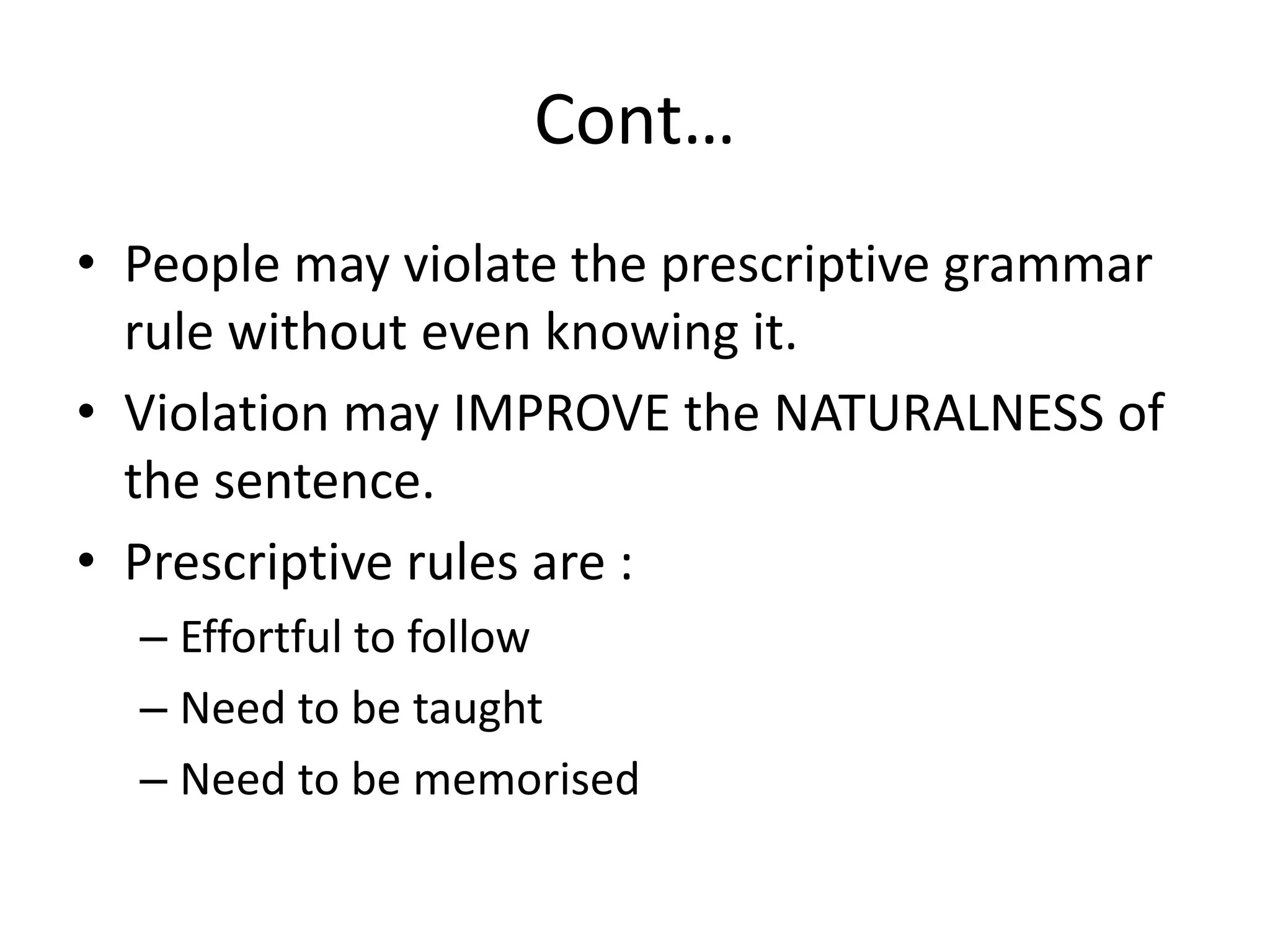 Cont…

• People may violate the prescriptive grammar rule without even knowing it.
• Violation may IMPROVE the NATURALNESS of the sentence.
• Prescriptive rules are :
– Effortful to follow
– Need to be taught
– Need to be memorised